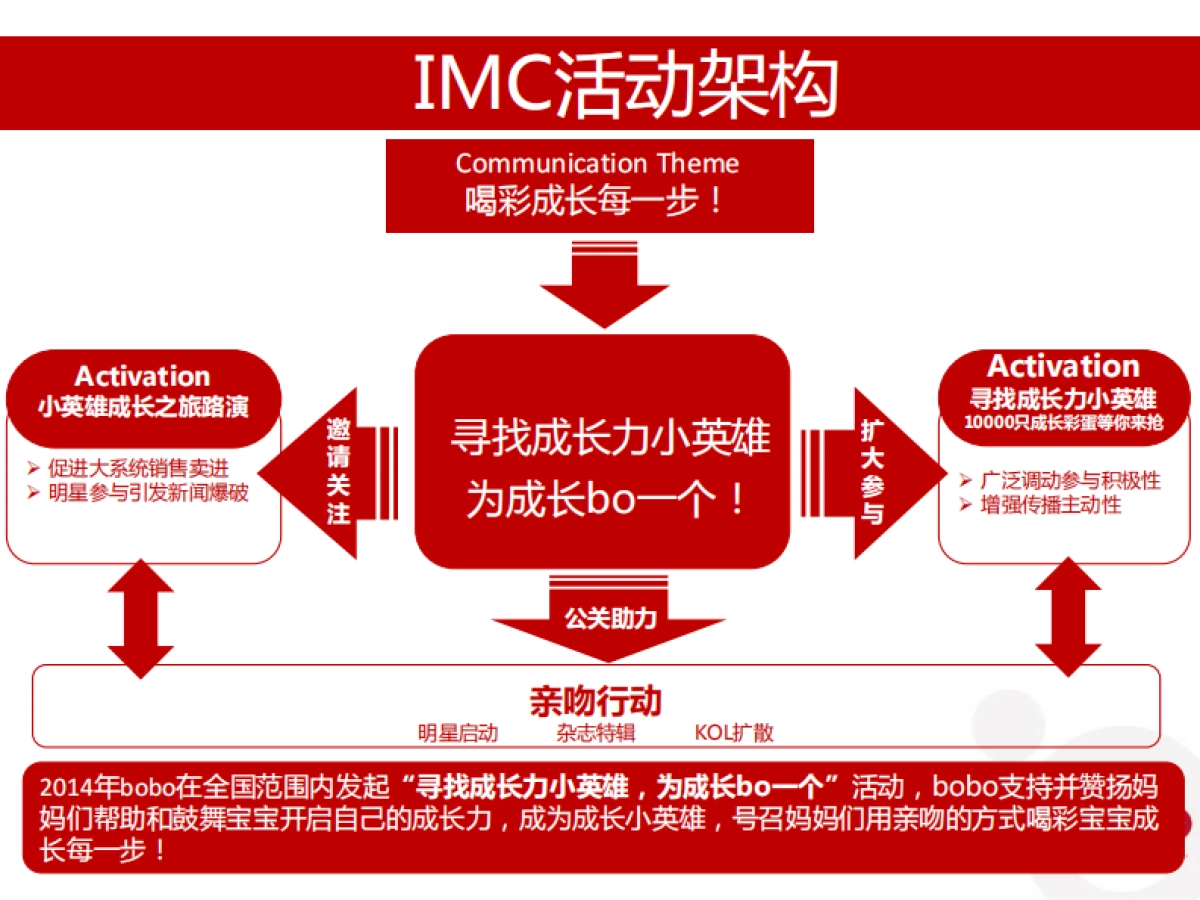 IMC活动架构

Communication Theme
喝彩成长每一步！

Activation
小英雄成长之旅路演

➢ 促进大系统销售卖进
➢ 明星参与引发新闻爆破

邀请关注

寻找成长力小英雄
为成长bo一个！

扩大参与

Activation
寻找成长力小英雄
10000只成长彩蛋等你来抢

➢ 广泛调动参与积极性
➢ 增强传播主动性

公关助力

亲吻行动
明星启动 杂志特辑 KOL扩散

2014年bobo在全国范围内发起“寻找成长力小英雄，为成长bo一个”活动，bobo支持并赞扬妈妈们帮助和鼓舞宝宝开启自己的成长力，成为成长小英雄，号召妈妈们用亲吻的方式喝彩宝宝成长每一步！